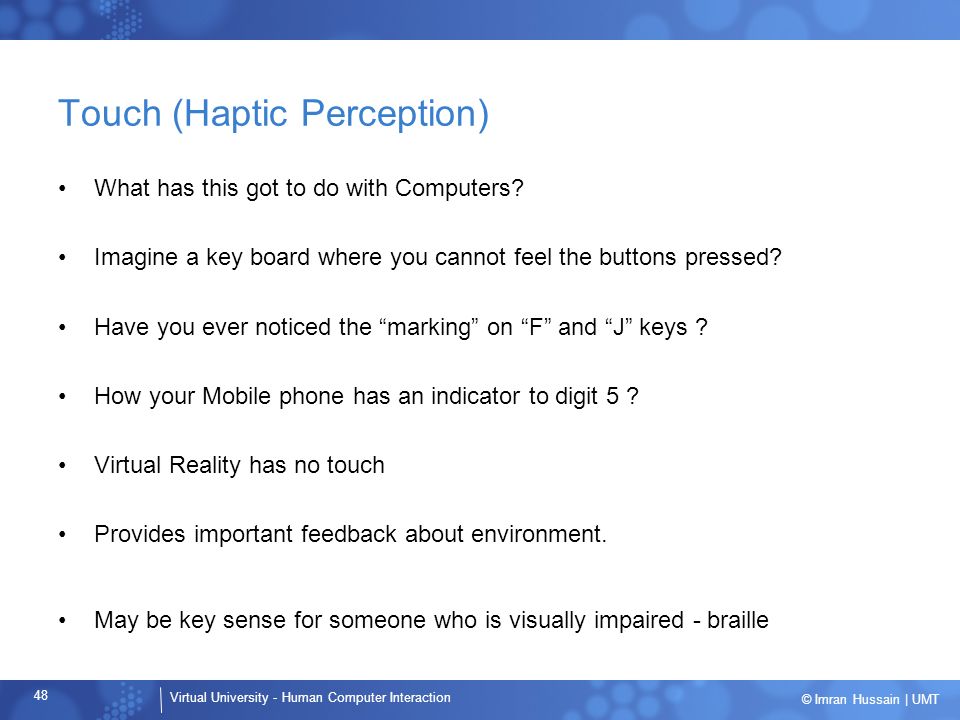 Touch (Haptic Perception)

• What has this got to do with Computers?

• Imagine a key board where you cannot feel the buttons pressed?

• Have you ever noticed the “marking” on “F” and “J” keys ?

• How your Mobile phone has an indicator to digit 5 ?

• Virtual Reality has no touch

• Provides important feedback about environment.

• May be key sense for someone who is visually impaired - braille

48

Virtual University - Human Computer Interaction

© Imran Hussain | UMT